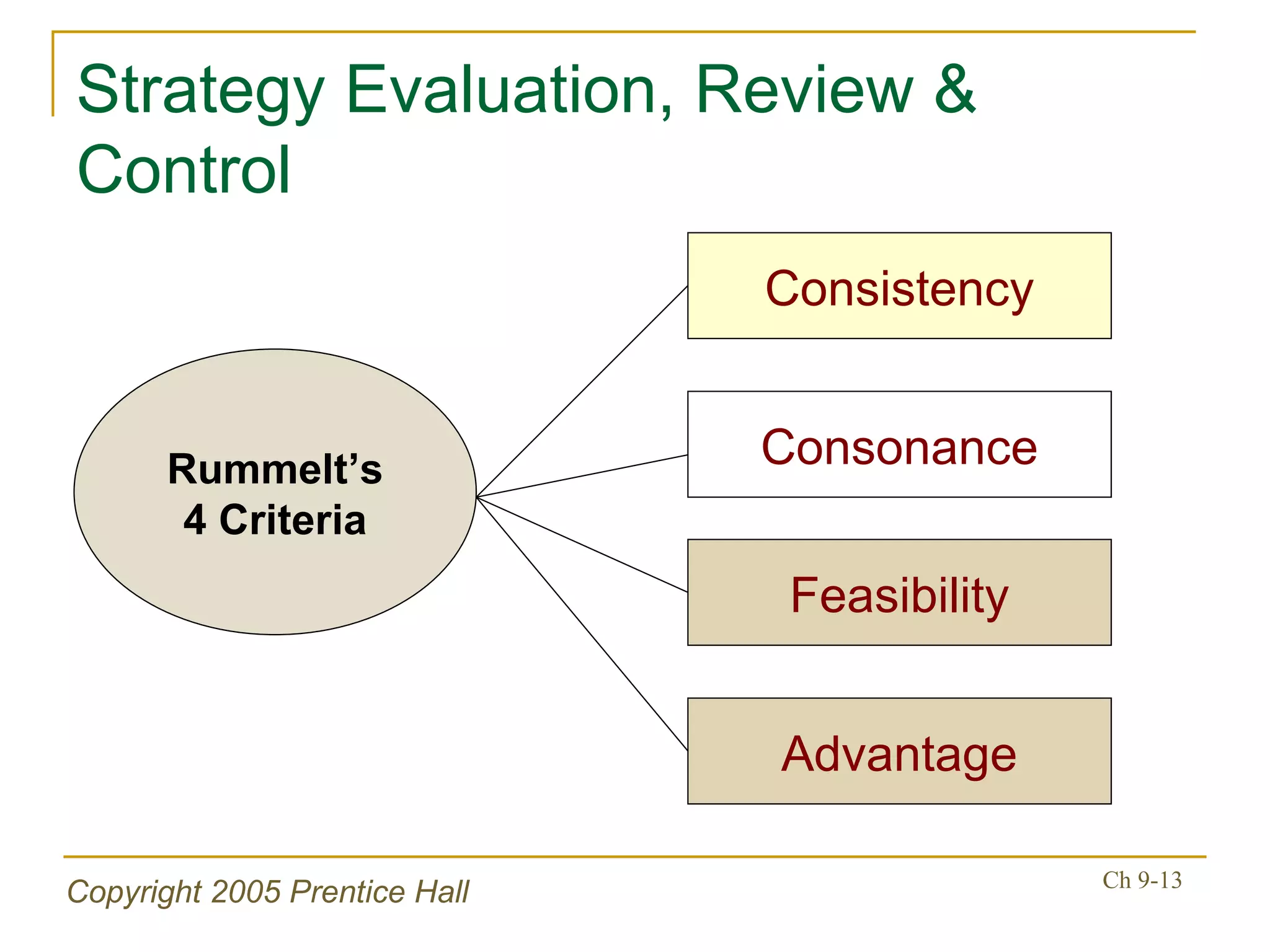 Strategy Evaluation, Review & Control

Rummelt's
4 Criteria

Consistency

Consonance

Feasibility

Advantage

Copyright 2005 Prentice Hall

Ch 9-13